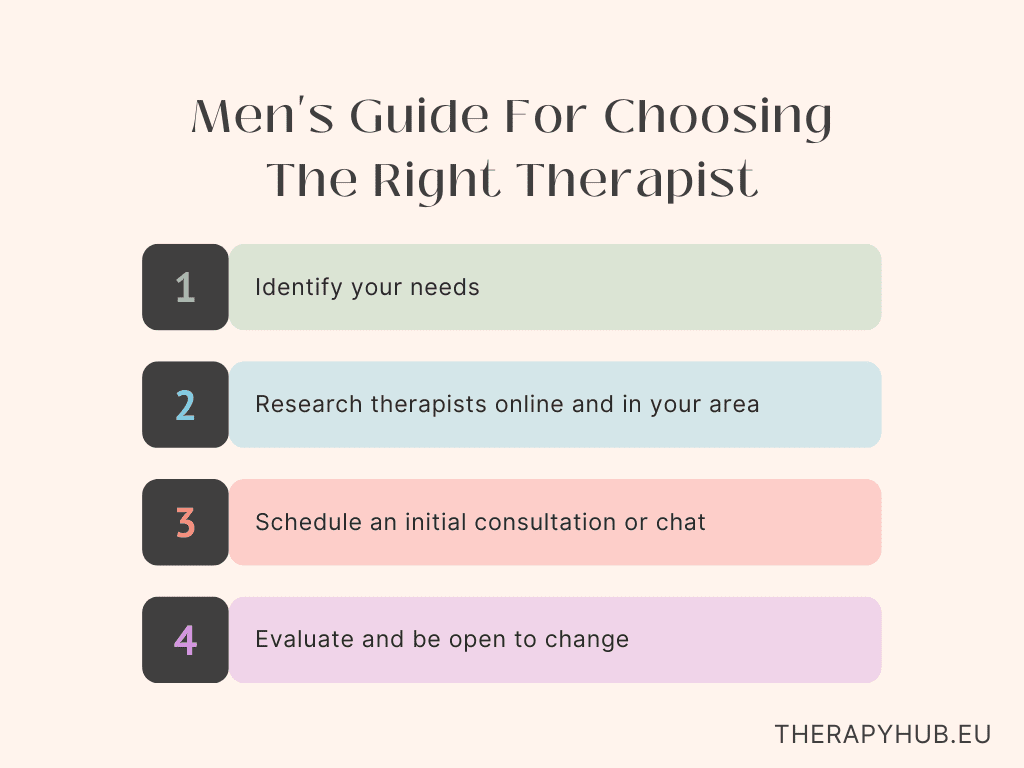 Men's Guide For Choosing The Right Therapist

1 Identify your needs

2 Research therapists online and in your area

3 Schedule an initial consultation or chat

4 Evaluate and be open to change

THERAPYHUB.EU